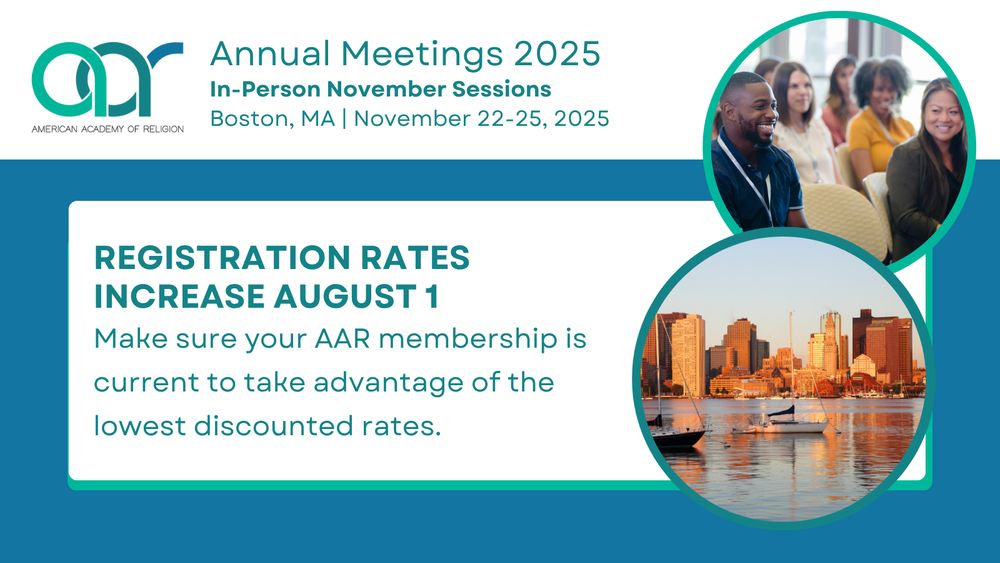 aar
AMERICAN ACADEMY OF RELIGION

Annual Meetings 2025
In-Person November Sessions
Boston, MA | November 22-25, 2025

REGISTRATION RATES INCREASE AUGUST 1
Make sure your AAR membership is current to take advantage of the lowest discounted rates.